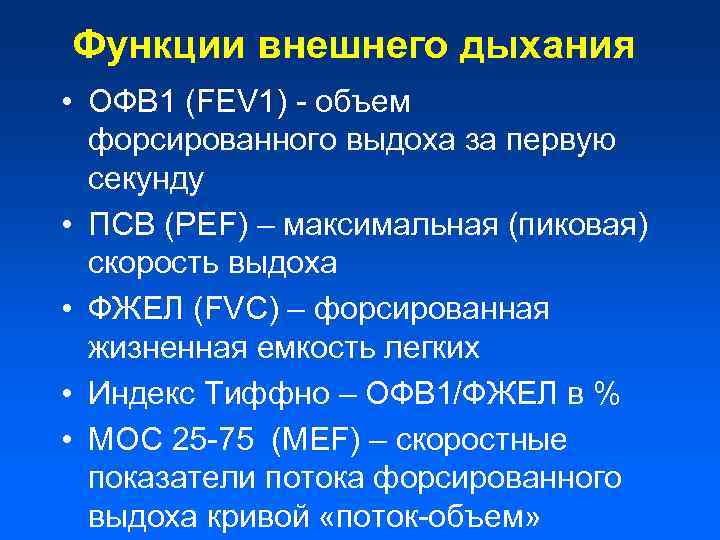 Функции внешнего дыхания

• ОФВ1 (FEV1) - объем форсированного выдоха за первую секунду
• ПСВ (PEF) – максимальная (пиковая) скорость выдоха
• ФЖЕЛ (FVC) – форсированная жизненная емкость легких
• Индекс Тиффно – ОФВ1/ФЖЕЛ в %
• МОС 25-75 (MEF) – скоростные показатели потока форсированного выдоха кривой «поток-объем»